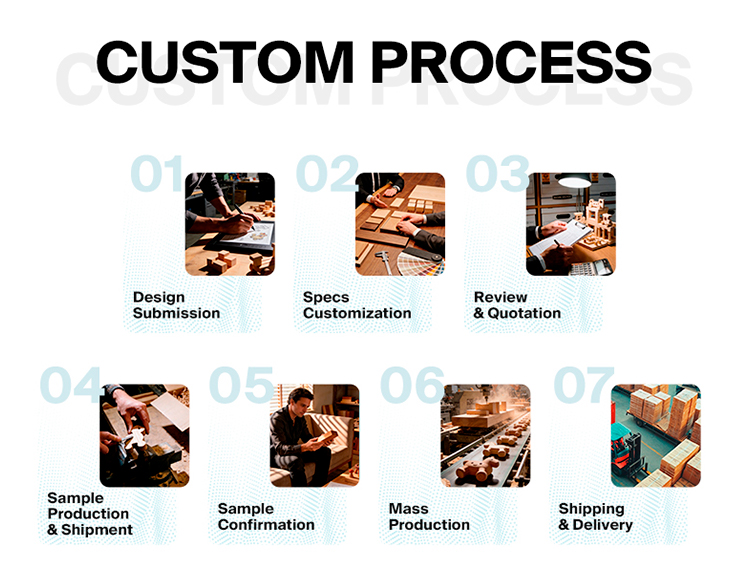 CUSTOM PROCESS
CUSTOM PROCESS

01
Design Submission

02
Specs Customization

03
Review & Quotation

04
Sample Production & Shipment

05
Sample Confirmation

06
Mass Production

07
Shipping & Delivery